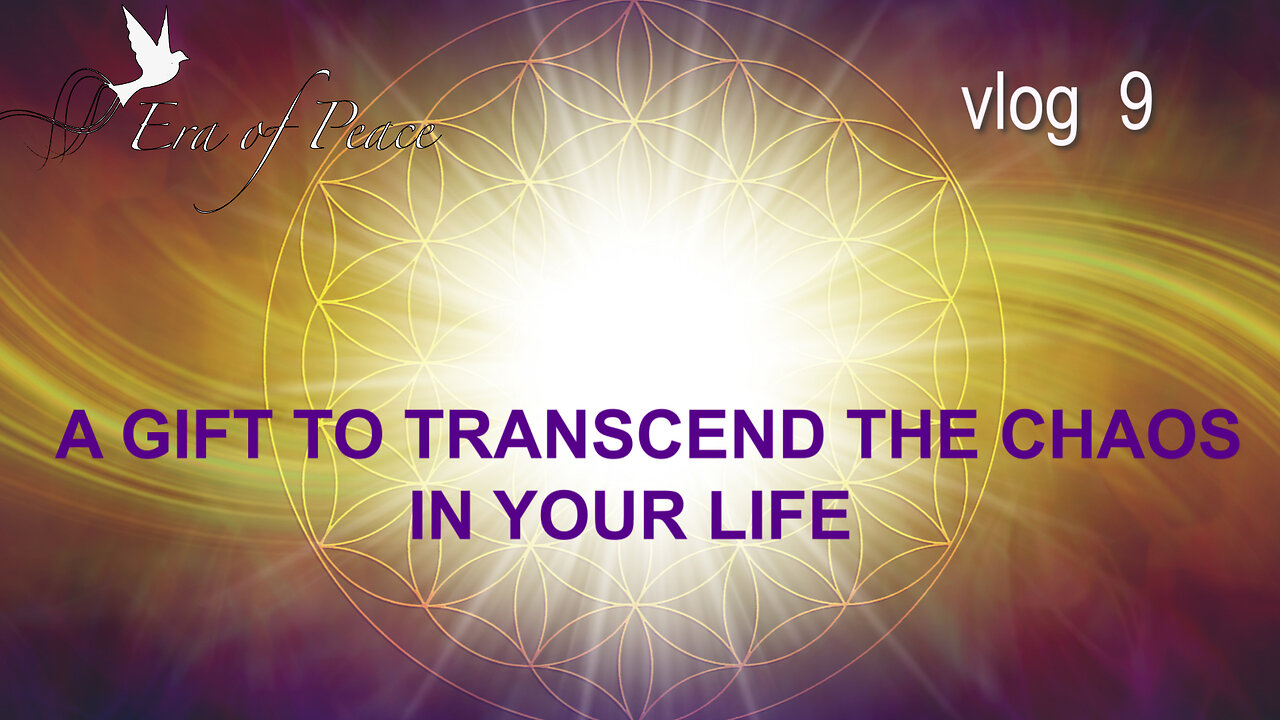 Era of Peace

vlog 9

A GIFT TO TRANSCEND THE CHAOS IN YOUR LIFE